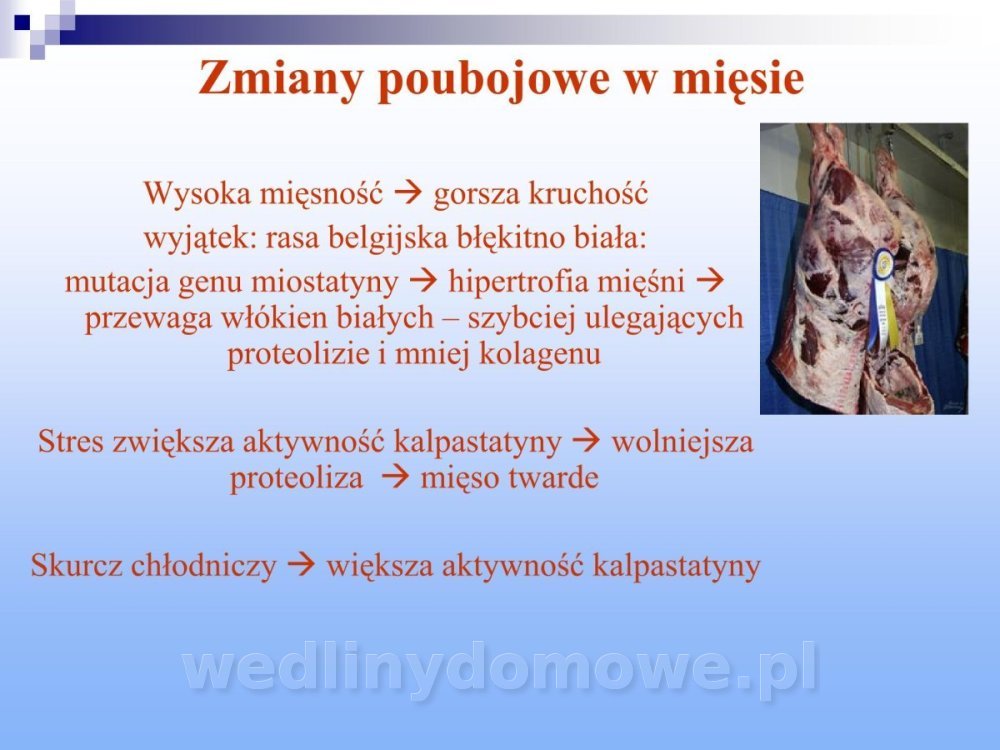 Zmiany poubojowe w mięsie

Wysoka mięsność → gorsza kruchość
wyjątek: rasa belgijska błękitno biała:
mutacja genu miostatyny → hipertrofia mięśni → przewaga włókien białych – szybciej ulegających proteolizie i mniej kolagenu

Stres zwiększa aktywność kalpastatyny → wolniejsza proteoliza → mięso twarde

Skurcz chłodniczy → większa aktywność kalpastatyny

wedlinydomowe.pl